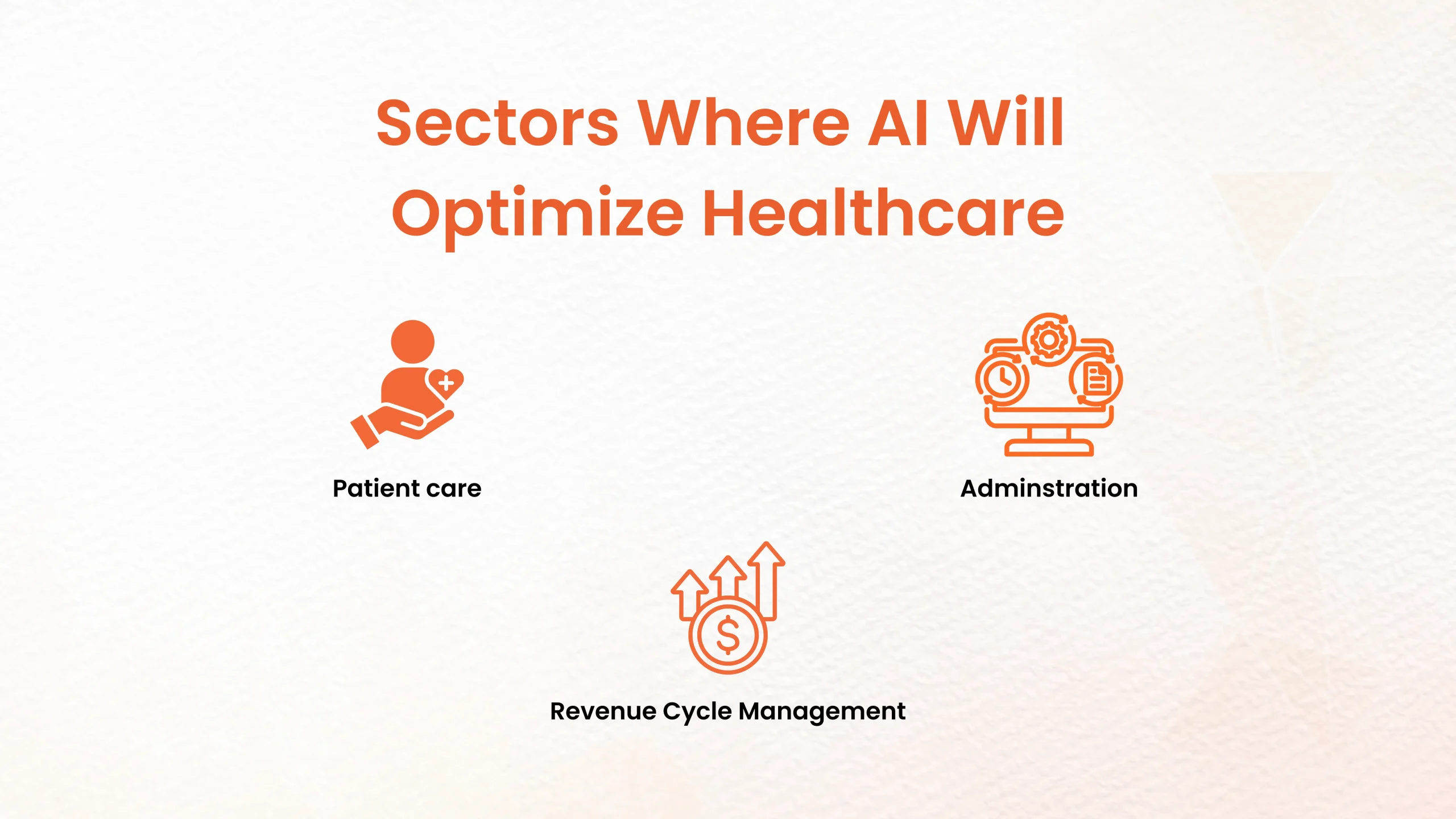 Sectors Where AI Will Optimize Healthcare

Patient care

Adminstration

Revenue Cycle Management